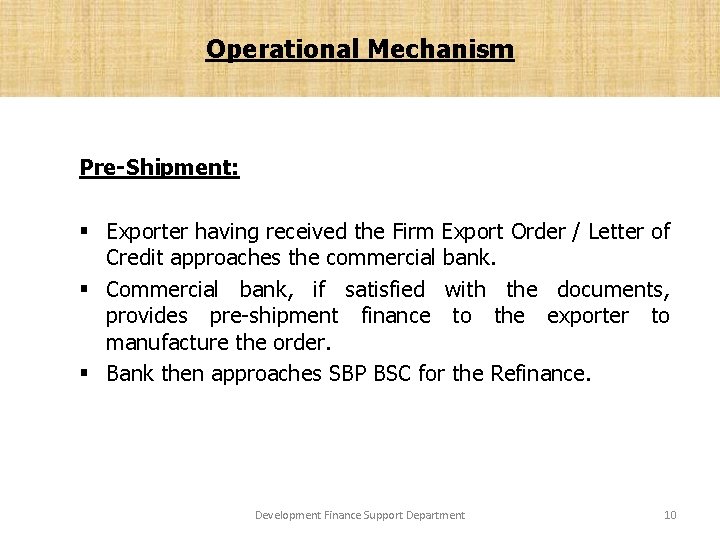 Operational Mechanism

Pre-Shipment:

▪ Exporter having received the Firm Export Order / Letter of Credit approaches the commercial bank.
▪ Commercial bank, if satisfied with the documents, provides pre-shipment finance to the exporter to manufacture the order.
▪ Bank then approaches SBP BSC for the Refinance.

Development Finance Support Department 10